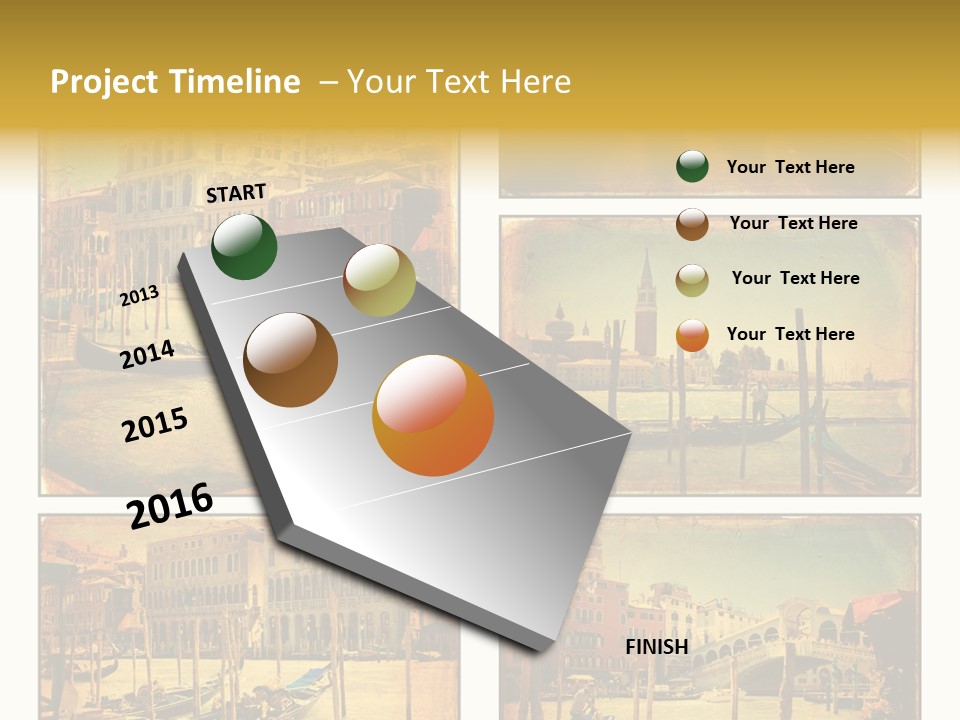 Project Timeline – Your Text Here

START

2013

2014

2015

2016

Your Text Here

Your Text Here

Your Text Here

Your Text Here

FINISH